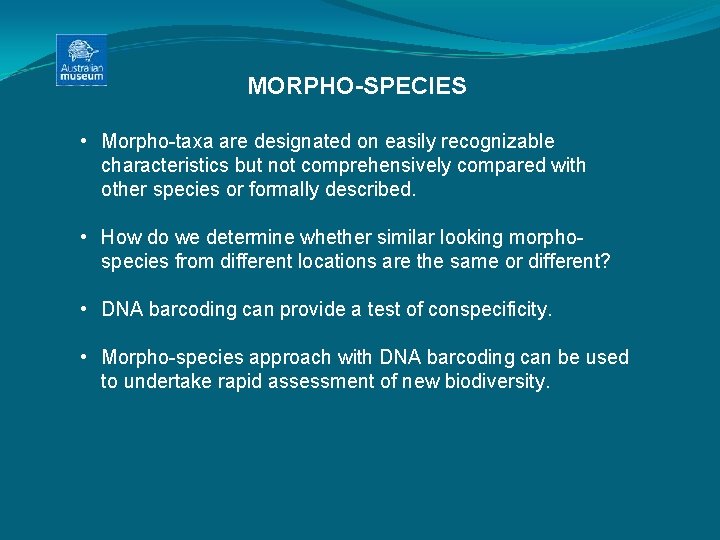 Australian museum

MORPHO-SPECIES

• Morpho-taxa are designated on easily recognizable characteristics but not comprehensively compared with other species or formally described.

• How do we determine whether similar looking morpho-species from different locations are the same or different?

• DNA barcoding can provide a test of conspecificity.

• Morpho-species approach with DNA barcoding can be used to undertake rapid assessment of new biodiversity.